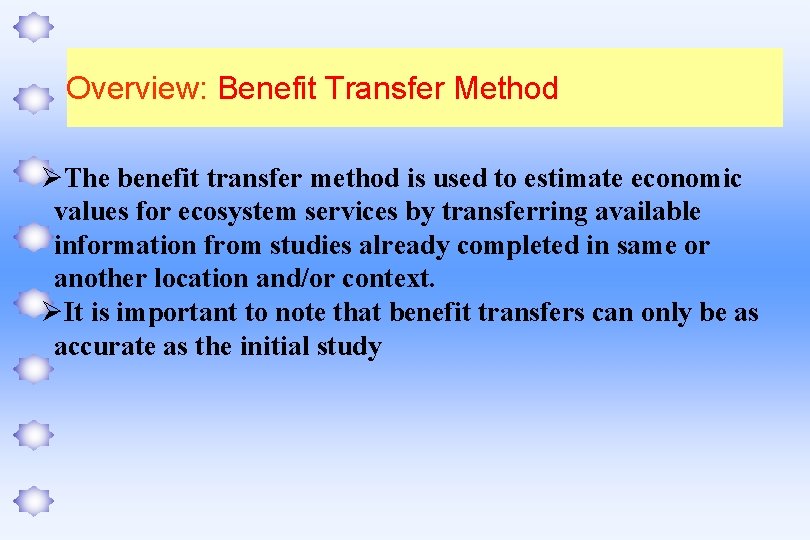 Overview: Benefit Transfer Method

➢The benefit transfer method is used to estimate economic values for ecosystem services by transferring available information from studies already completed in same or another location and/or context.

➢It is important to note that benefit transfers can only be as accurate as the initial study